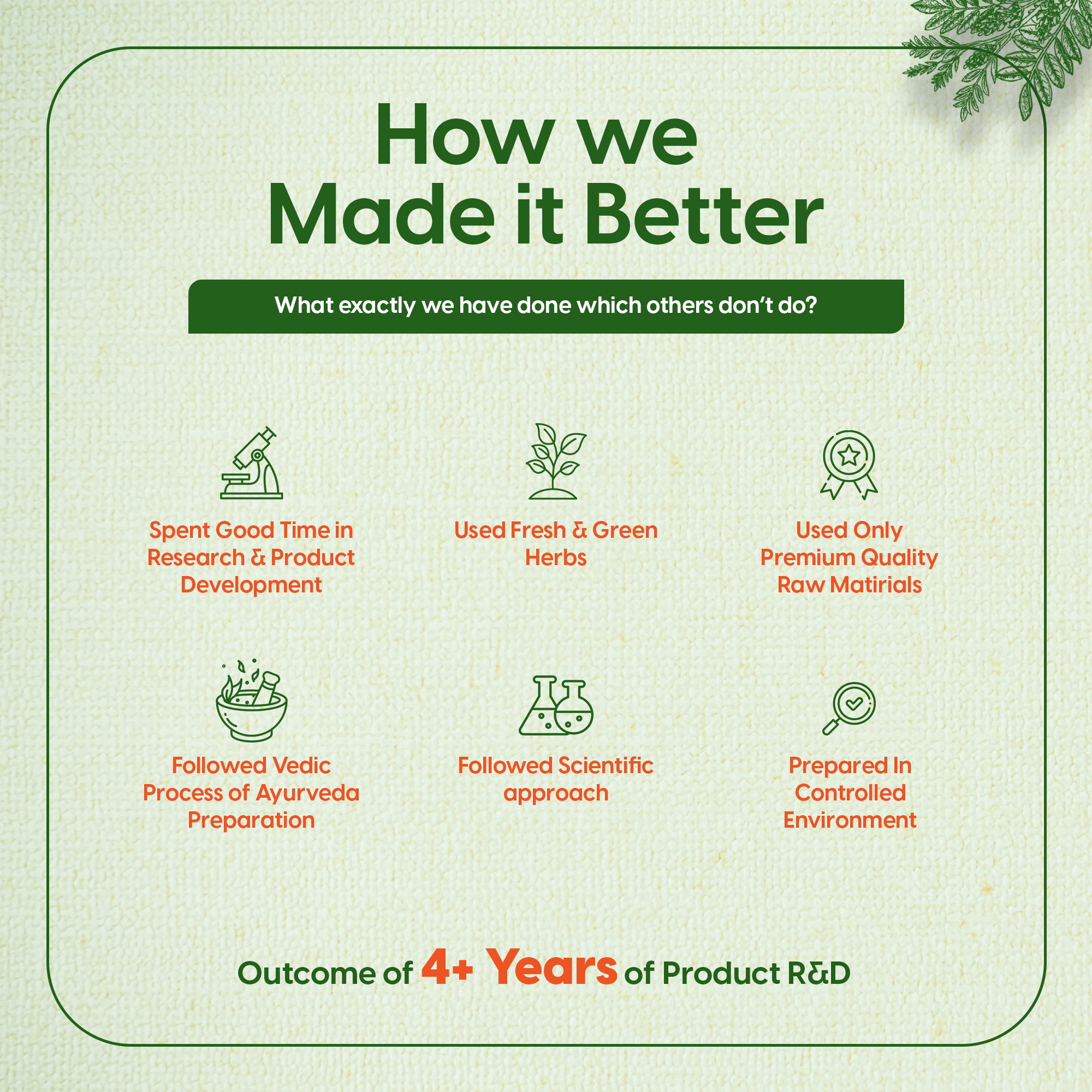 How we Made it Better

What exactly we have done which others don't do?

Spent Good Time in Research & Product Development

Used Fresh & Green Herbs

Used Only Premium Quality Raw Matirials

Followed Vedic Process of Ayurveda Preparation

Followed Scientific approach

Prepared In Controlled Environment

Outcome of 4+ Years of Product R&D